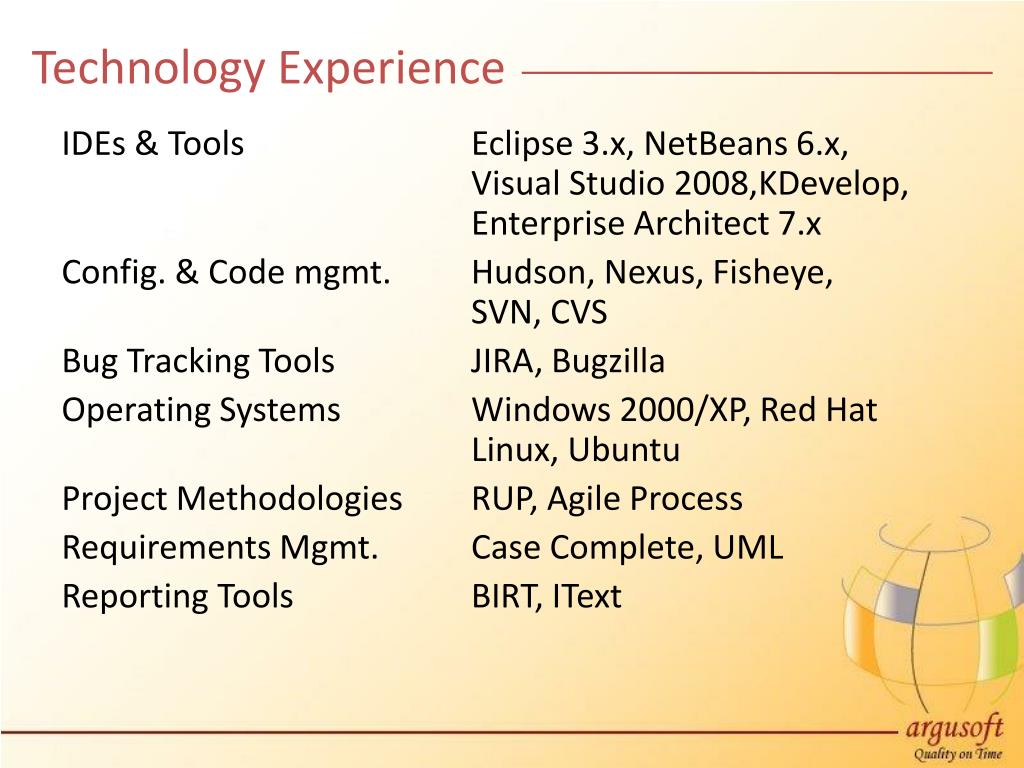 Technology Experience

| | |
|---|---|
| IDEs & Tools | Eclipse 3.x, NetBeans 6.x, Visual Studio 2008,KDevelop, Enterprise Architect 7.x |
| Config. & Code mgmt. | Hudson, Nexus, Fisheye, SVN, CVS |
| Bug Tracking Tools | JIRA, Bugzilla |
| Operating Systems | Windows 2000/XP, Red Hat Linux, Ubuntu |
| Project Methodologies | RUP, Agile Process |
| Requirements Mgmt. | Case Complete, UML |
| Reporting Tools | BIRT, IText |

argusoft
Quality on Time